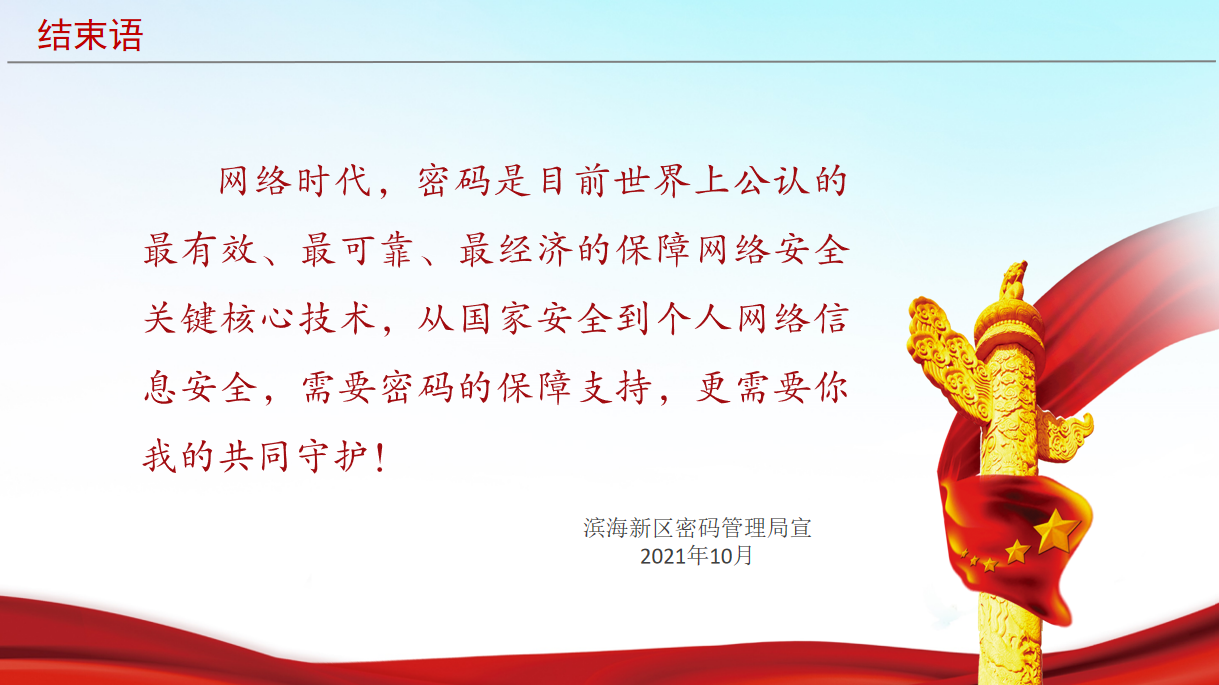 结束语

网络时代，密码是目前世界上公认的最有效、最可靠、最经济的保障网络安全关键核心技术，从国家安全到个人网络信息安全，需要密码的保障支持，更需要你我的共同守护！

滨海新区密码管理局宣
2021年10月